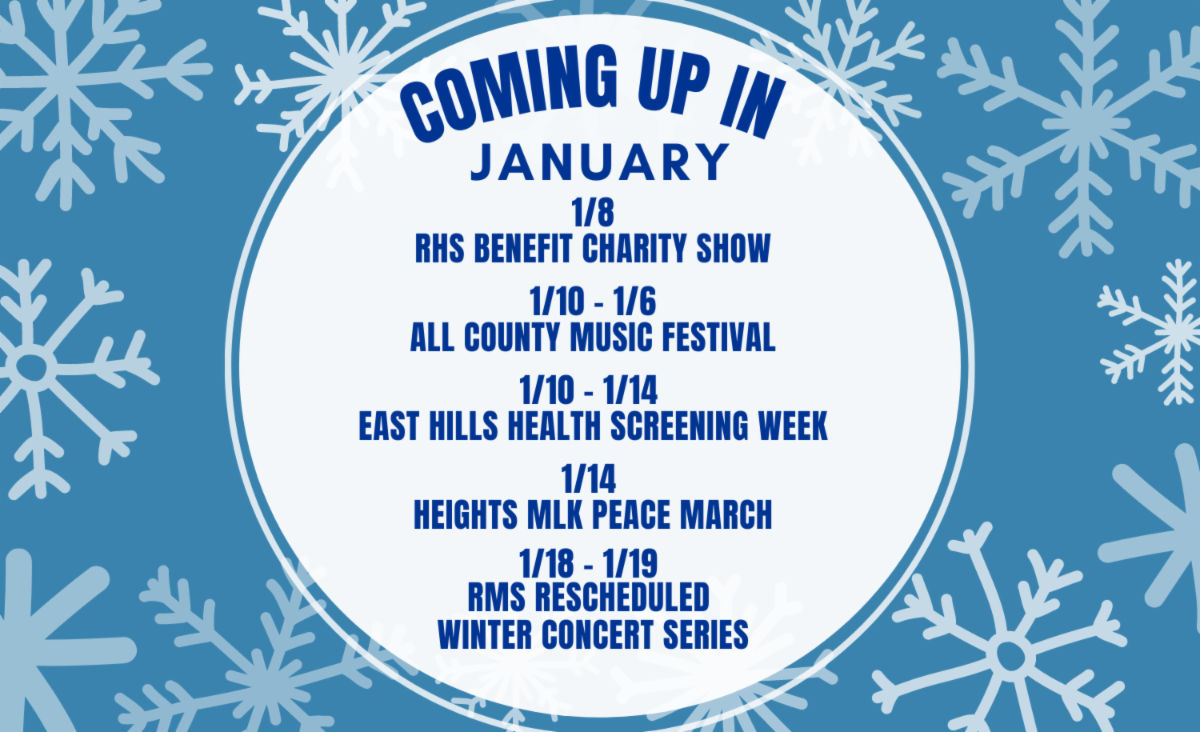 COMING UP IN
JANUARY

1/8
RHS BENEFIT CHARITY SHOW

1/10 - 1/6
ALL COUNTY MUSIC FESTIVAL

1/10 - 1/14
EAST HILLS HEALTH SCREENING WEEK

1/14
HEIGHTS MLK PEACE MARCH

1/18 - 1/19
RMS RESCHEDULED
WINTER CONCERT SERIES